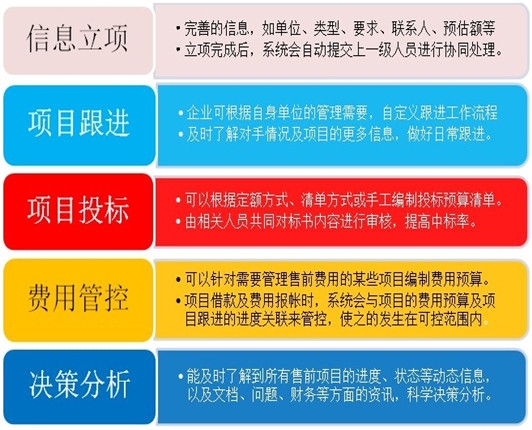 信息立项

• 完善的信息，如单位、类型、要求、联系人、预估额等
• 立项完成后，系统会自动提交上一级人员进行协同处理。

项目跟进

• 企业可根据自身单位的管理需要，自定义跟进工作流程
• 及时了解对手情况及项目的更多信息，做好日常跟进。

项目投标

• 可以根据定额方式、清单方式或手工编制投标预算清单。
• 由相关人员共同对标书内容进行审核，提高中标率。

费用管控

• 可以针对需要管理售前费用的某些项目编制费用预算。
• 项目借款及费用报帐时，系统会与项目的费用预算及项目跟进的进度关联来管控，使之的发生在可控范围内。

决策分析

• 能及时了解到所有售前项目的进度、状态等动态信息，以及文档、问题、财务等方面的资讯，科学决策分析。